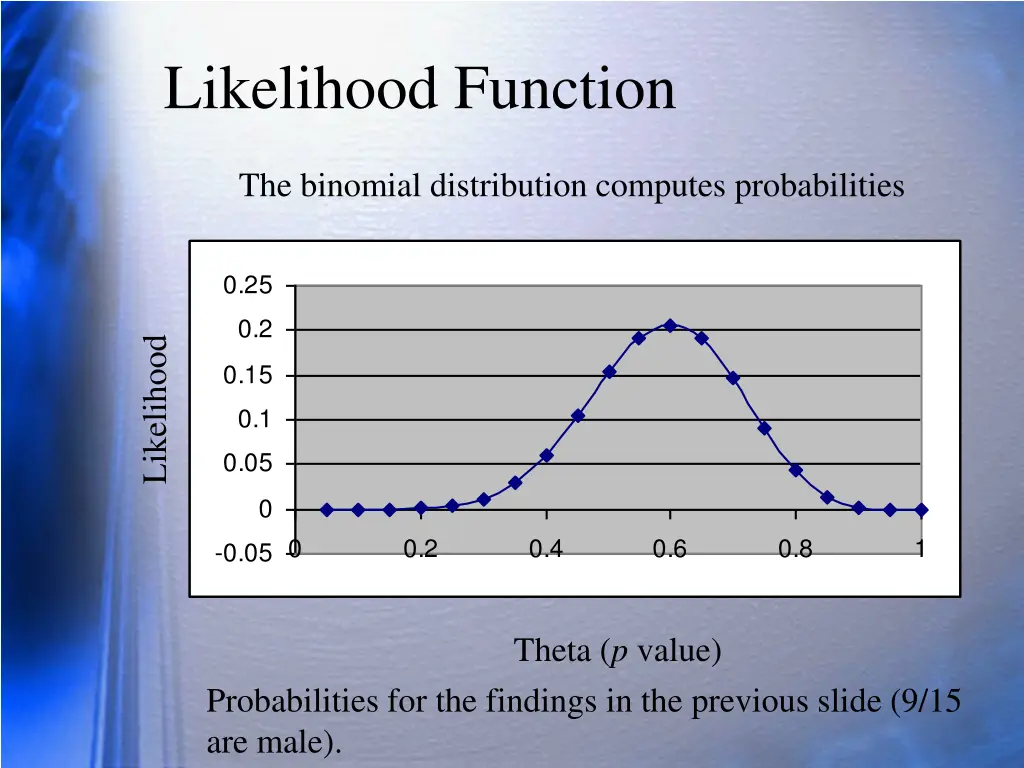 Likelihood Function

The binomial distribution computes probabilities

Likelihood

0.25
0.2
0.15
0.1
0.05
0
-0.05

0
0.2
0.4
0.6
0.8
1

Theta (p value)

Probabilities for the findings in the previous slide (9/15 are male).